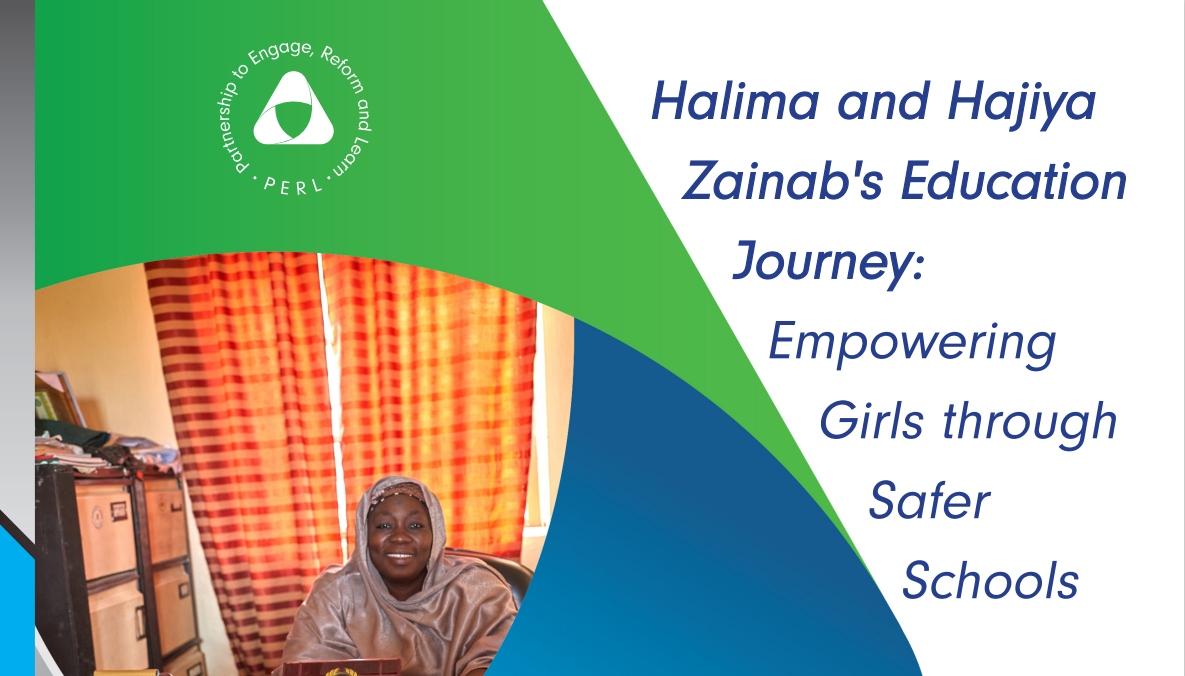 Partnership to Engage, Reform and Learn · PERL ·

Halima and Hajiya Zainab's Education Journey: Empowering Girls through Safer Schools